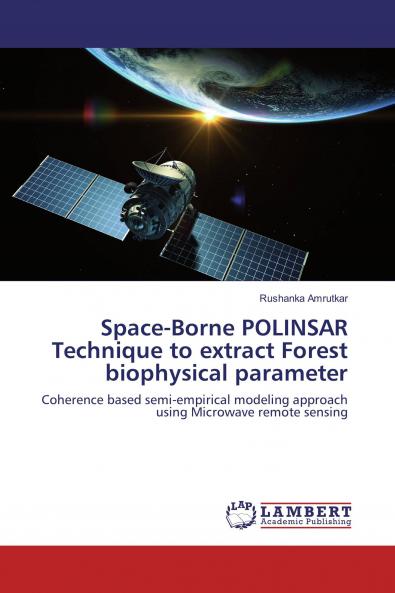 Rushanka Amrutkar

Space-Borne POLINSAR Technique to extract Forest biophysical parameter

Coherence based semi-empirical modeling approach using Microwave remote sensing

LAP LAMBERT Academic Publishing